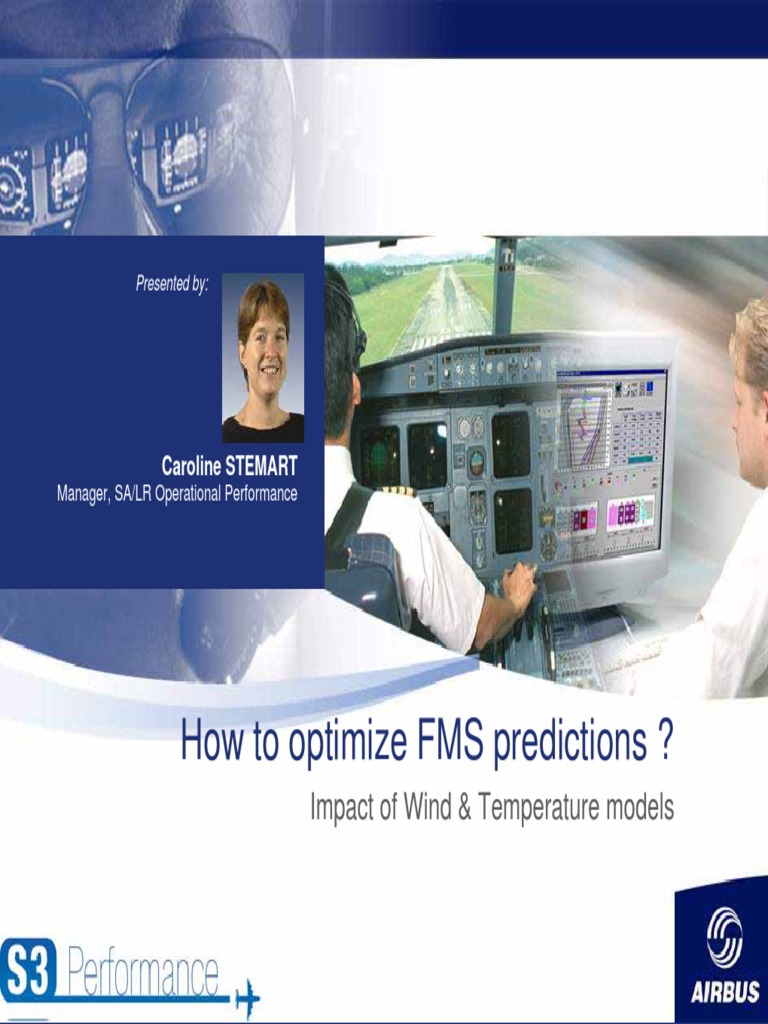 Presented by:

Caroline STEMART
Manager, SA/LR Operational Performance

How to optimize FMS predictions ?

Impact of Wind & Temperature models

S3 Performance

AIRBUS